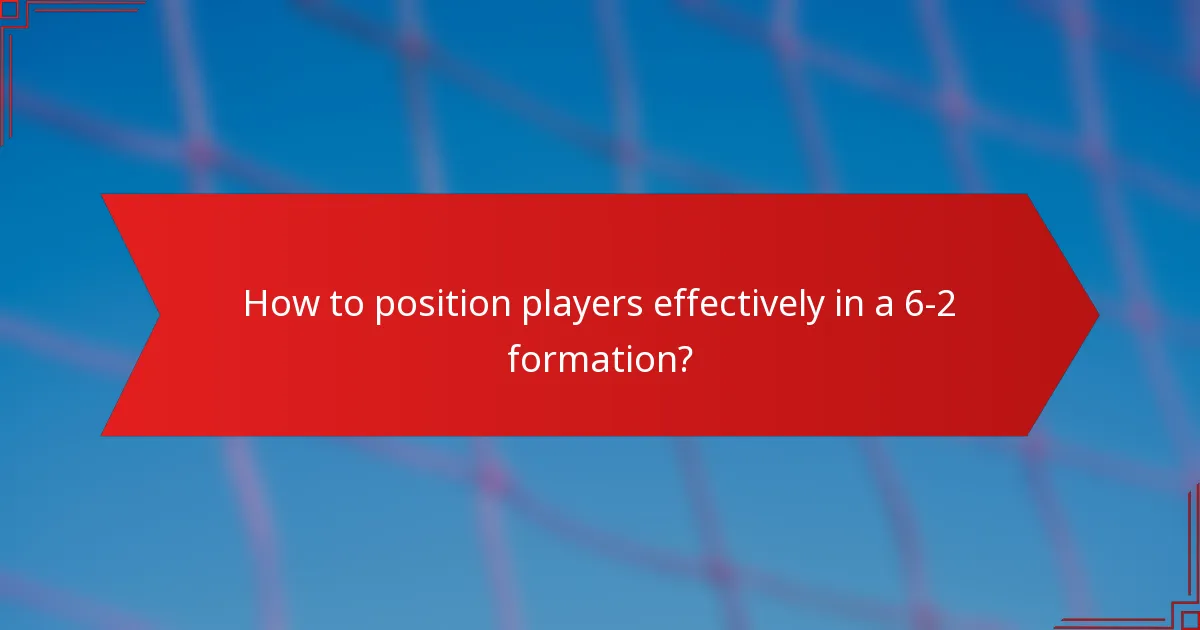 How to position players effectively in a 6-2 formation?